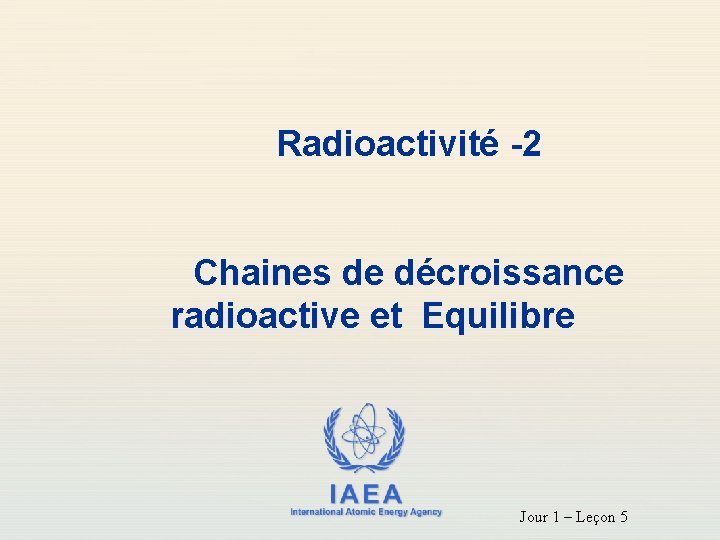 Radioactivité -2

Chaines de décroissance radioactive et Equilibre

IAEA
International Atomic Energy Agency

Jour 1 – Leçon 5